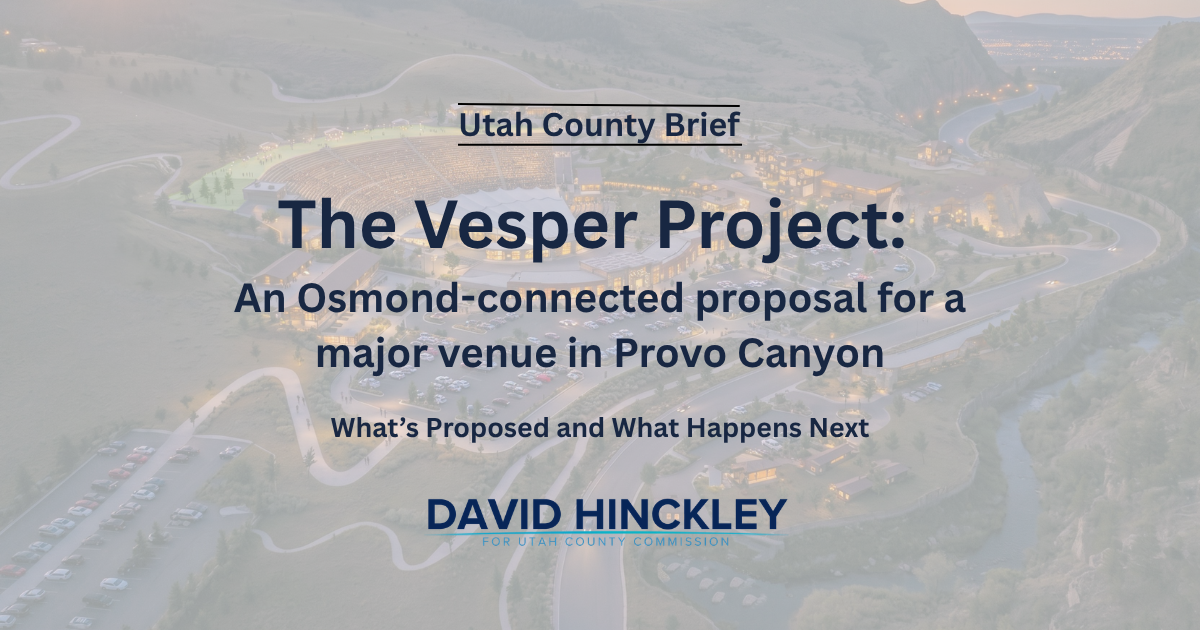 Utah County Brief

The Vesper Project:
An Osmond-connected proposal for a major venue in Provo Canyon

What's Proposed and What Happens Next

DAVID HINCKLEY
FOR UTAH COUNTY COMMISSION